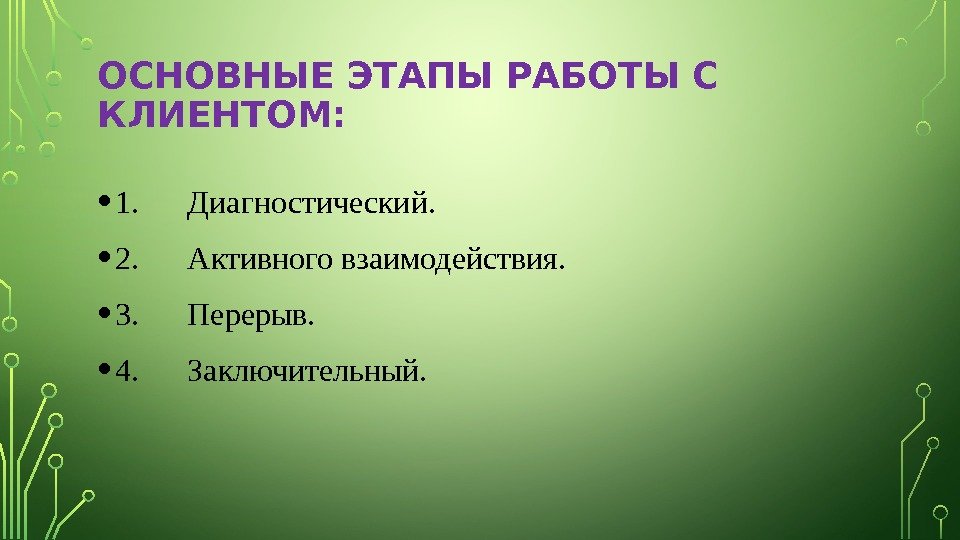 ОСНОВНЫЕ ЭТАПЫ РАБОТЫ С КЛИЕНТОМ:

• 1. Диагностический.

• 2. Активного взаимодействия.

• 3. Перерыв.

• 4. Заключительный.